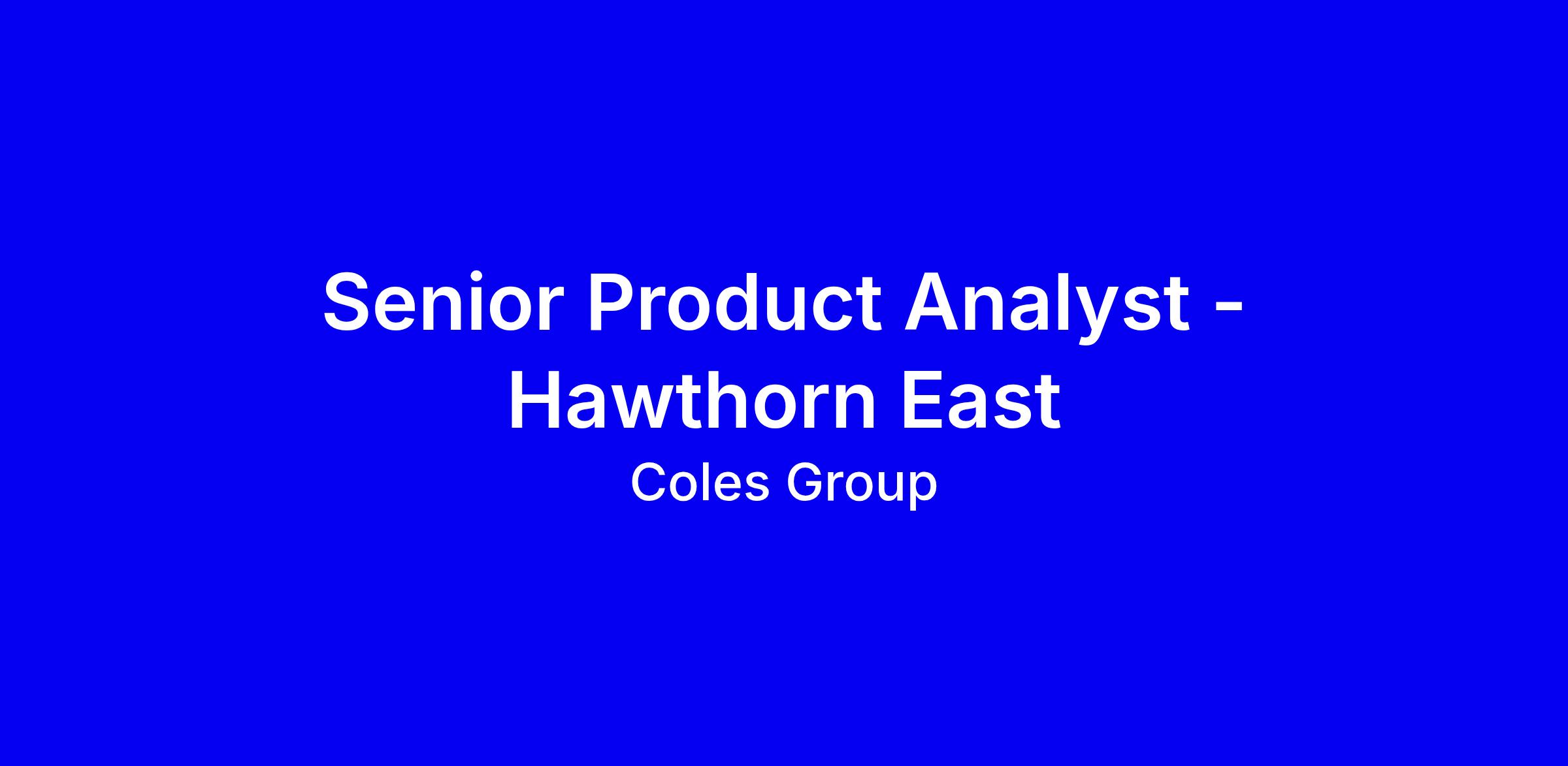 Senior Product Analyst - Hawthorn East

Coles Group